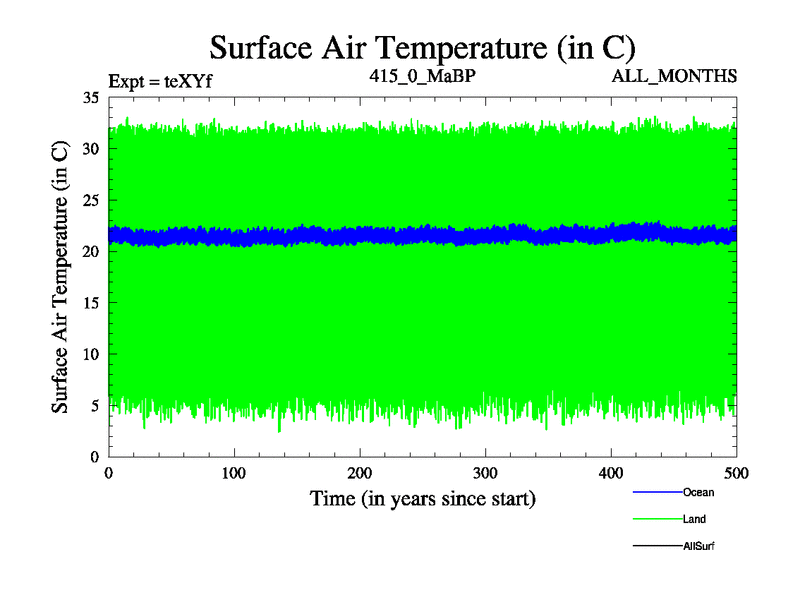 Surface Air Temperature (in C)

Expt = teXYf

415_0_MaBP

ALL_MONTHS

Surface Air Temperature (in C)

35
30
25
20
15
10
5
0

0
100
200
300
400
500

Time (in years since start)

Ocean
Land
AllSurf